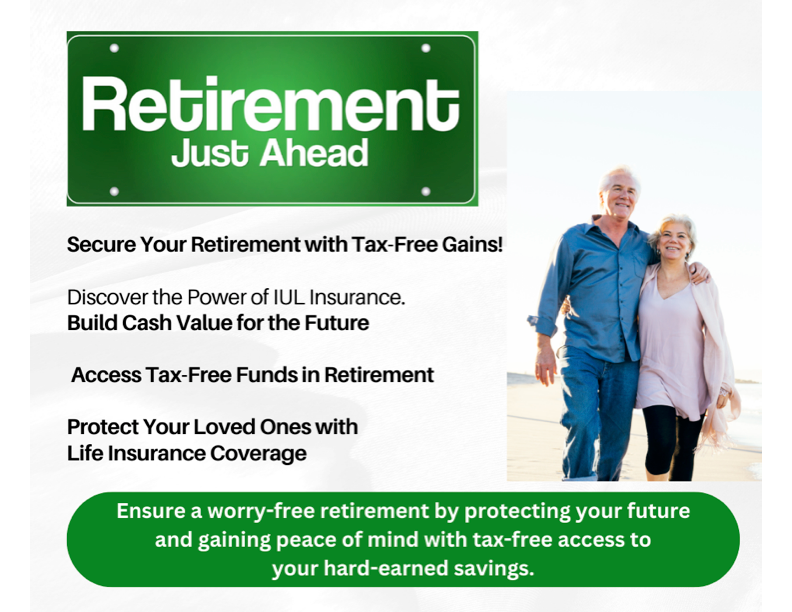 Retirement
Just Ahead

Secure Your Retirement with Tax-Free Gains!

Discover the Power of IUL Insurance.
Build Cash Value for the Future

Access Tax-Free Funds in Retirement

Protect Your Loved Ones with Life Insurance Coverage

Ensure a worry-free retirement by protecting your future and gaining peace of mind with tax-free access to your hard-earned savings.